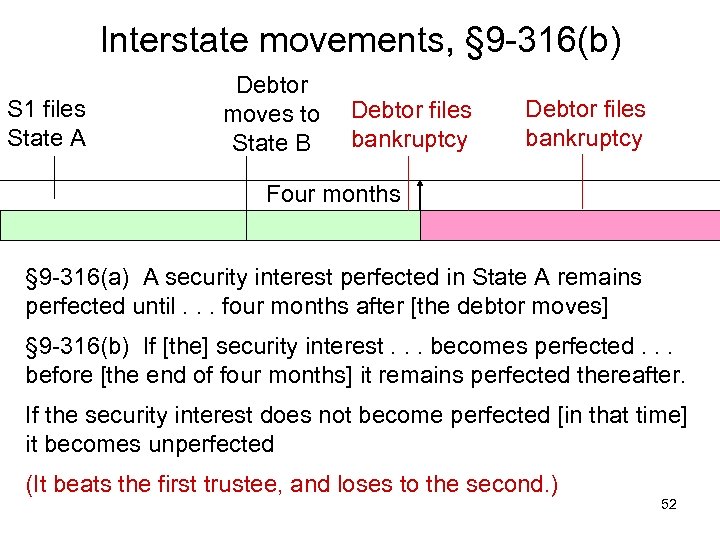 Interstate movements, §9-316(b)

S1 files State A

Debtor moves to State B

Debtor files bankruptcy

Debtor files bankruptcy

Four months

§9-316(a) A security interest perfected in State A remains perfected until . . . four months after [the debtor moves]

§9-316(b) If [the] security interest . . . becomes perfected . . . before [the end of four months] it remains perfected thereafter.

If the security interest does not become perfected [in that time] it becomes unperfected

(It beats the first trustee, and loses to the second.)

52